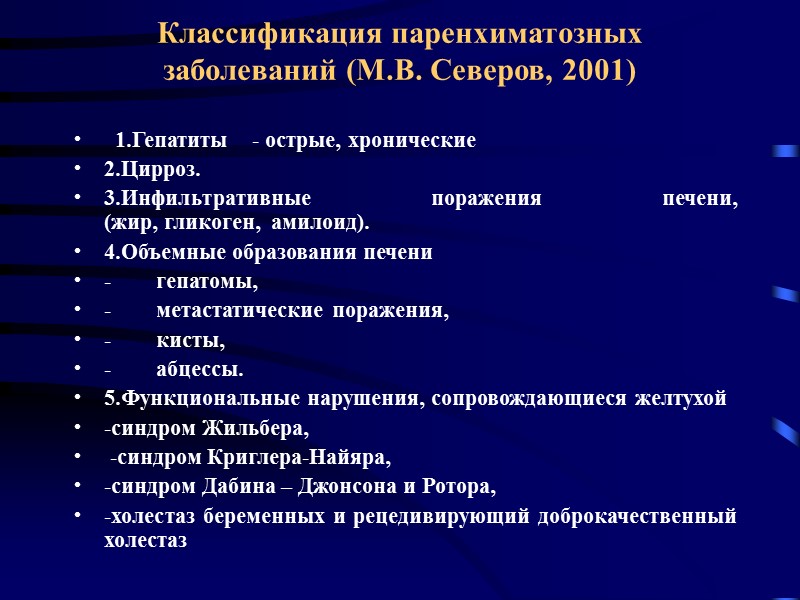 Классификация паренхиматозных заболеваний (М.В. Северов, 2001)

• 1.Гепатиты - острые, хронические
• 2.Цирроз.
• 3.Инфильтративные поражения печени, (жир, гликоген, амилоид).
• 4.Объемные образования печени
• - гепатомы,
• - метастатические поражения,
• - кисты,
• - абцессы.
• 5.Функциональные нарушения, сопровождающиеся желтухой
• -синдром Жильбера,
• -синдром Криглера-Найяра,
• -синдром Дабина – Джонсона и Ротора,
• -холестаз беременных и рецедивирующий доброкачественный холестаз